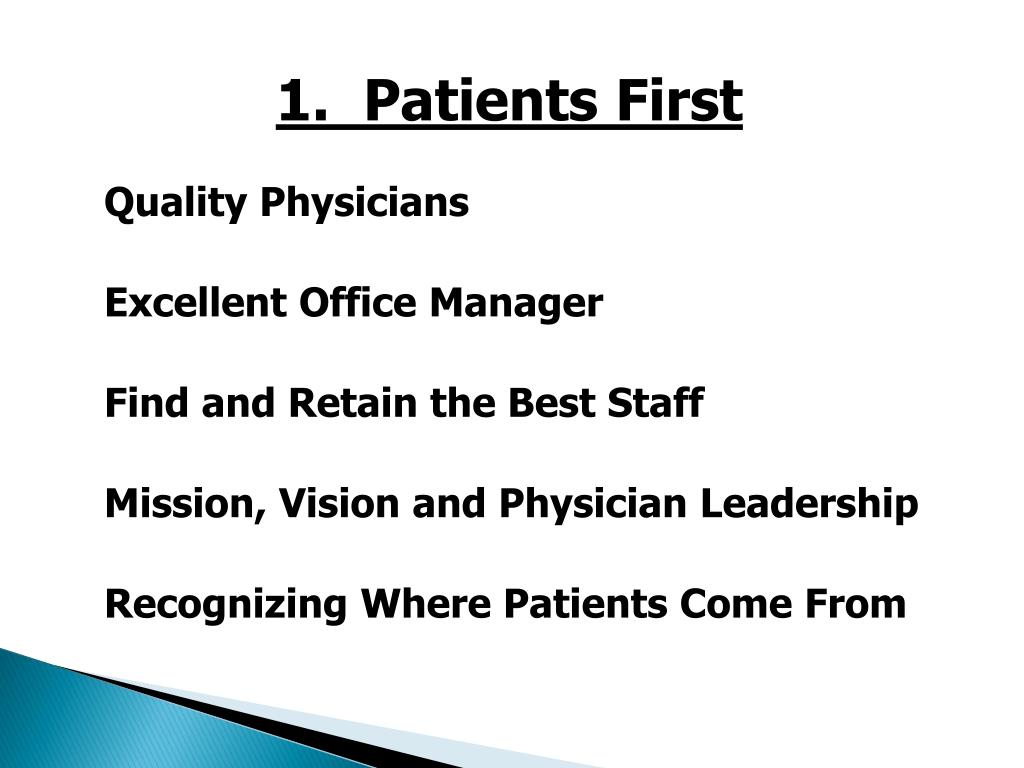 1. Patients First

Quality Physicians

Excellent Office Manager

Find and Retain the Best Staff

Mission, Vision and Physician Leadership

Recognizing Where Patients Come From